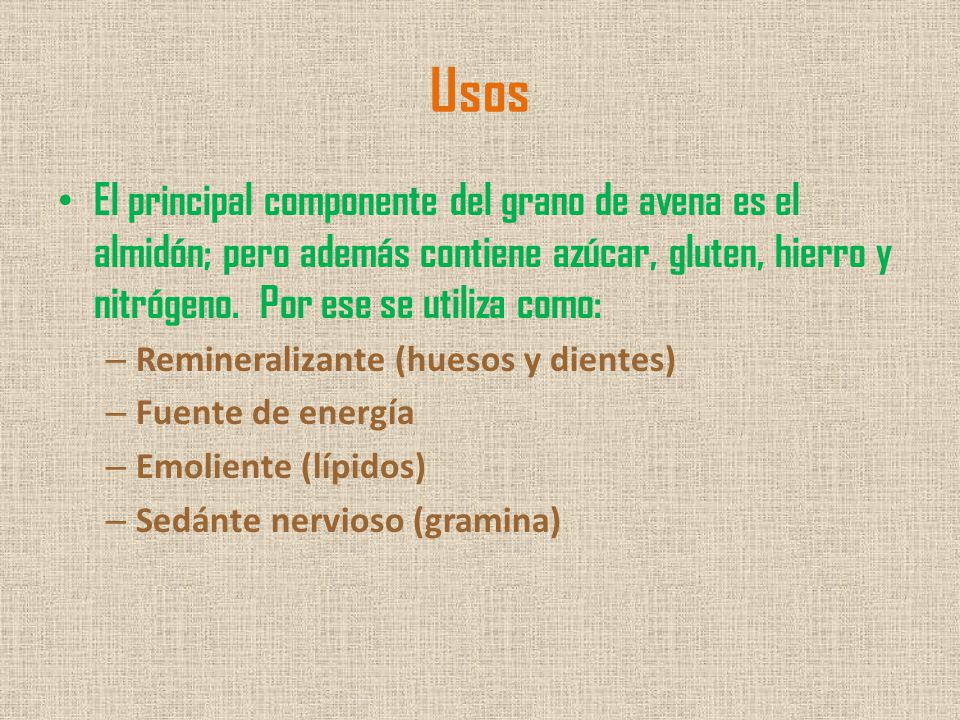 Usos

• El principal componente del grano de avena es el almidón; pero además contiene azúcar, gluten, hierro y nitrógeno. Por ese se utiliza como:
– Remineralizante (huesos y dientes)
– Fuente de energía
– Emoliente (lípidos)
– Sedánte nervioso (gramina)